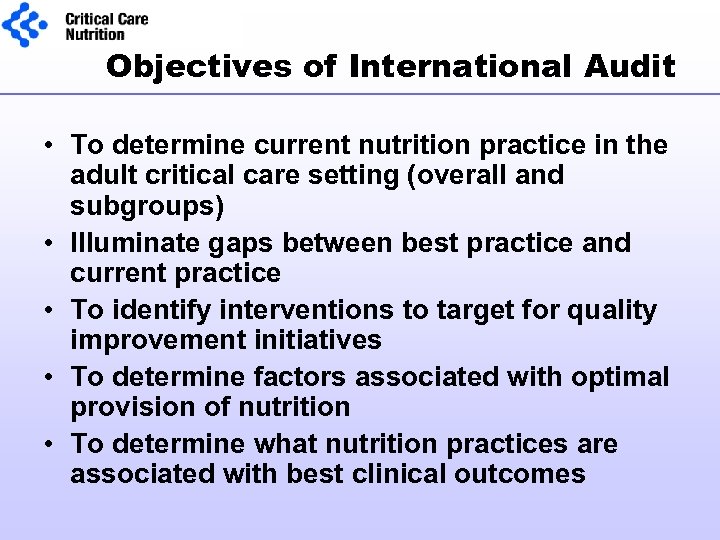 Critical Care Nutrition

Objectives of International Audit

• To determine current nutrition practice in the adult critical care setting (overall and subgroups)
• Illuminate gaps between best practice and current practice
• To identify interventions to target for quality improvement initiatives
• To determine factors associated with optimal provision of nutrition
• To determine what nutrition practices are associated with best clinical outcomes